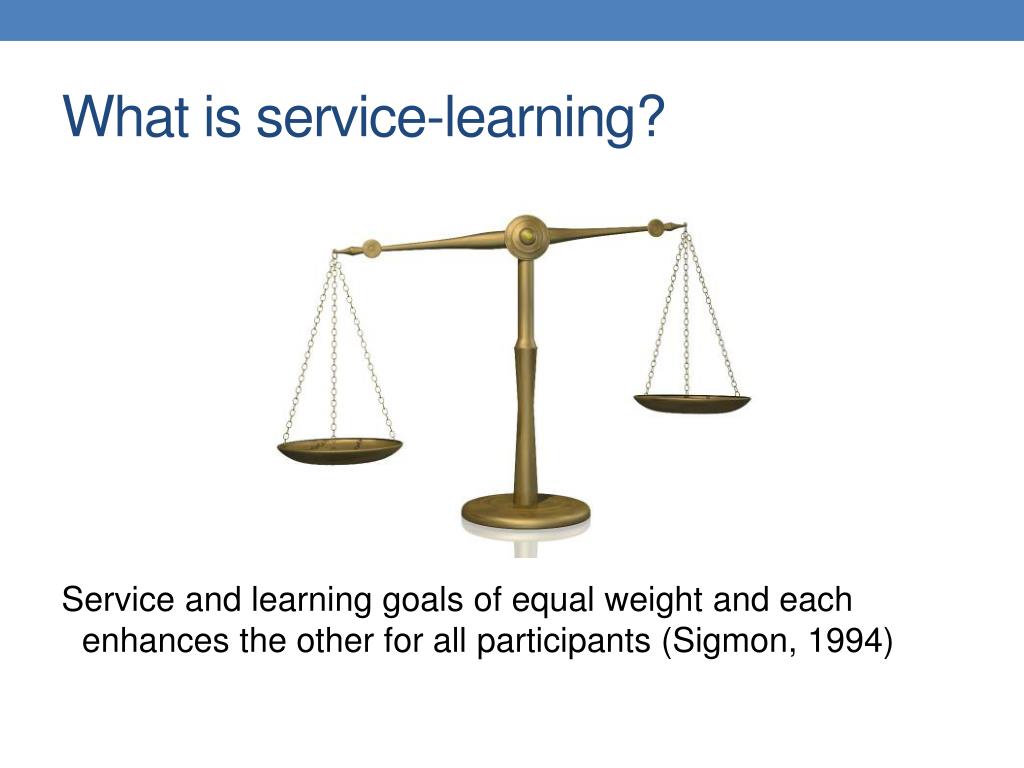 What is service-learning?

Service and learning goals of equal weight and each enhances the other for all participants (Sigmon, 1994)